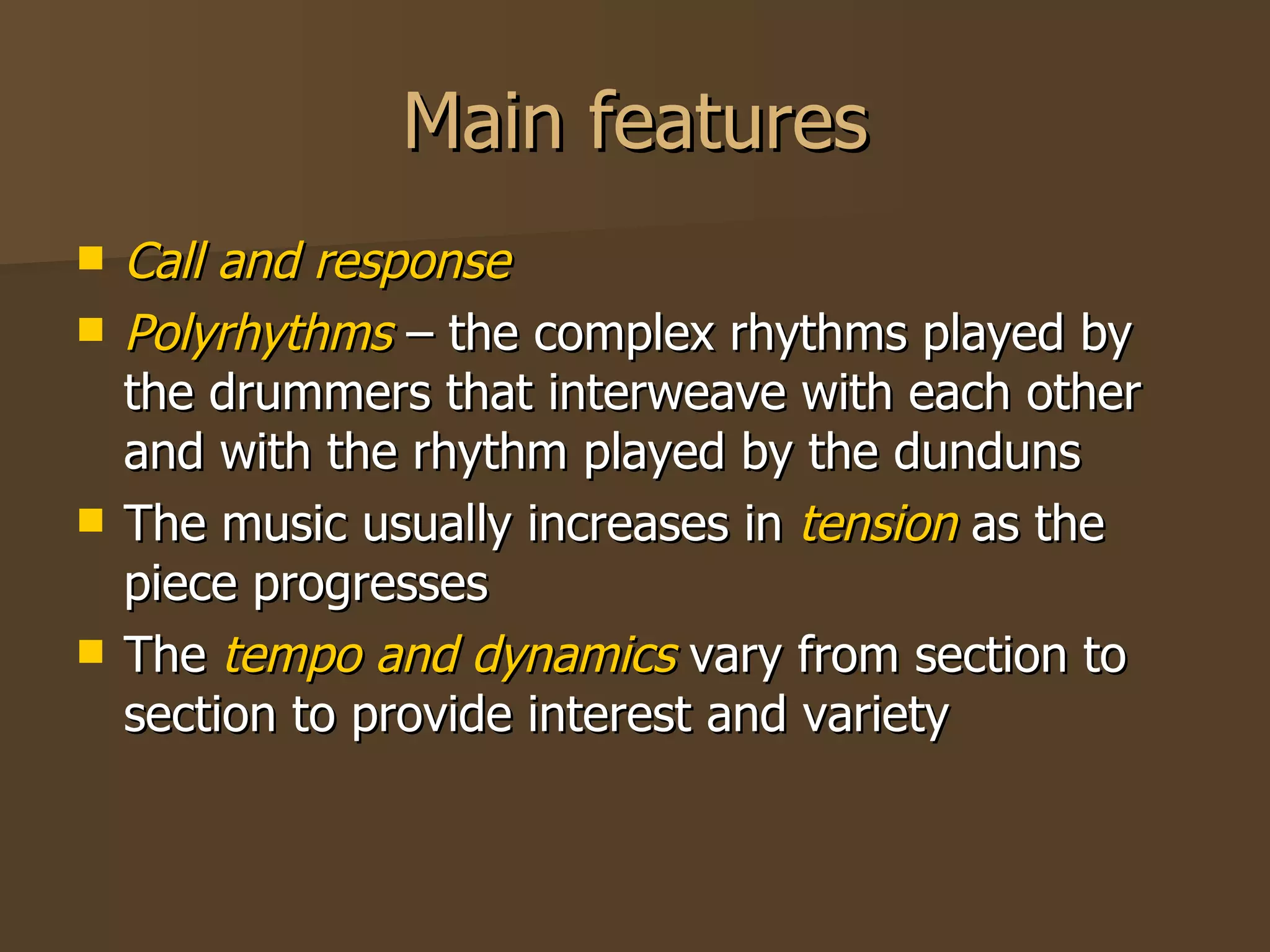 Main features

- Call and response
- Polyrhythms – the complex rhythms played by the drummers that interweave with each other and with the rhythm played by the dunduns
- The music usually increases in tension as the piece progresses
- The tempo and dynamics vary from section to section to provide interest and variety